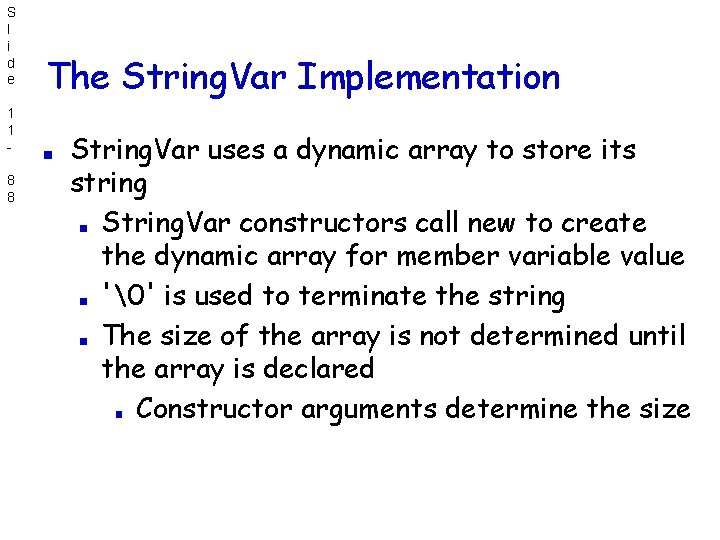 Slide 11- 88

The StringVar Implementation

StringVar uses a dynamic array to store its string

StringVar constructors call new to create the dynamic array for member variable value

'\0' is used to terminate the string

The size of the array is not determined until the array is declared

Constructor arguments determine the size